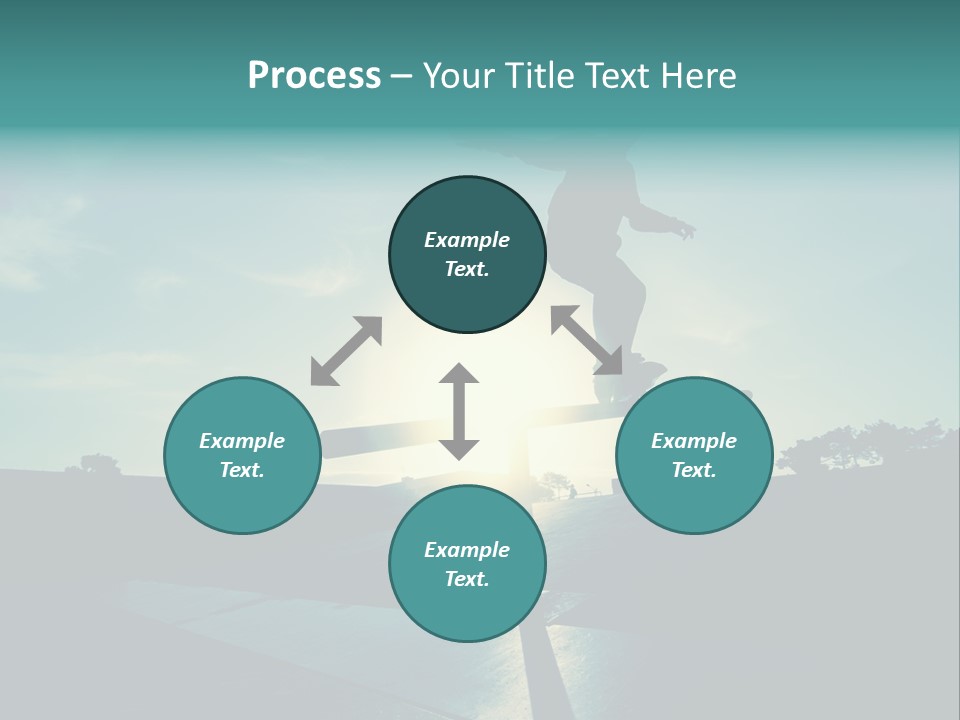 Process – Your Title Text Here

Example Text.

Example Text.

Example Text.

Example Text.